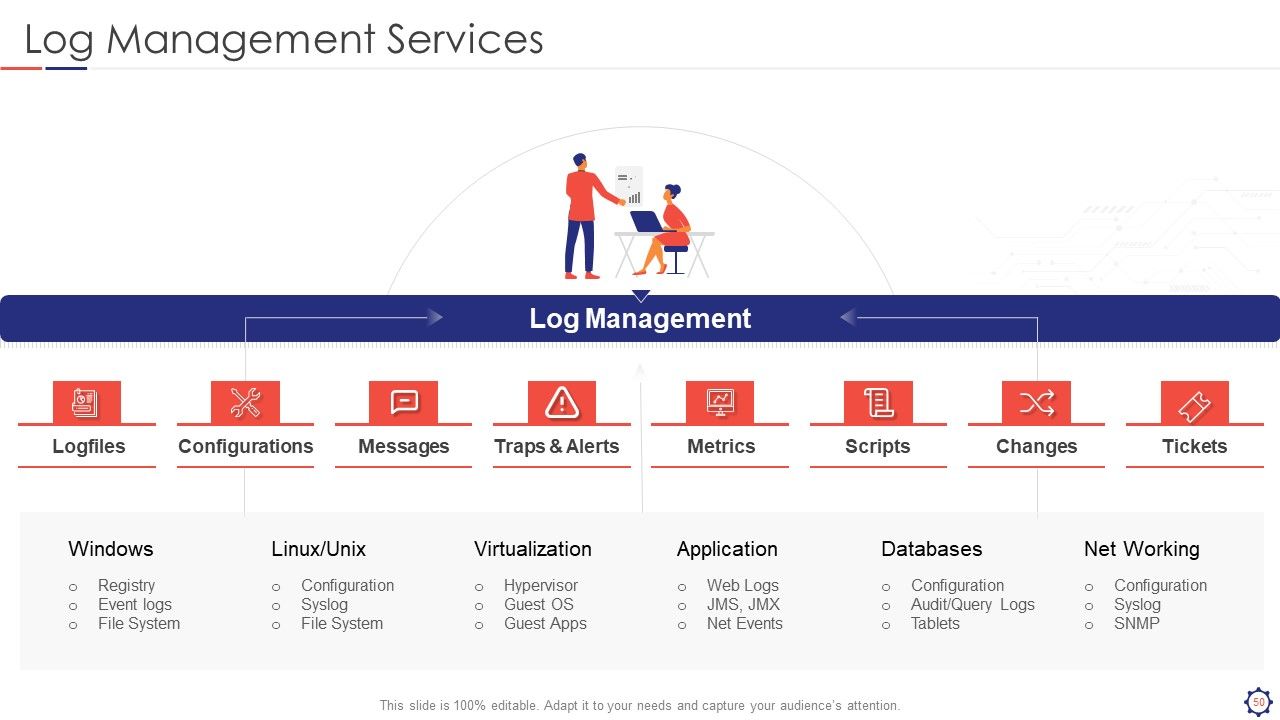 Log Management Services

Log Management

Logfiles Configurations Messages Traps & Alerts Metrics Scripts Changes Tickets

Windows
o Registry
o Event logs
o File System

Linux/Unix
o Configuration
o Syslog
o File System

Virtualization
o Hypervisor
o Guest OS
o Guest Apps

Application
o Web Logs
o JMS, JMX
o Net Events

Databases
o Configuration
o Audit/Query Logs
o Tablets

Net Working
o Configuration
o Syslog
o SNMP

This slide is 100% editable. Adapt it to your needs and capture your audience's attention.

50